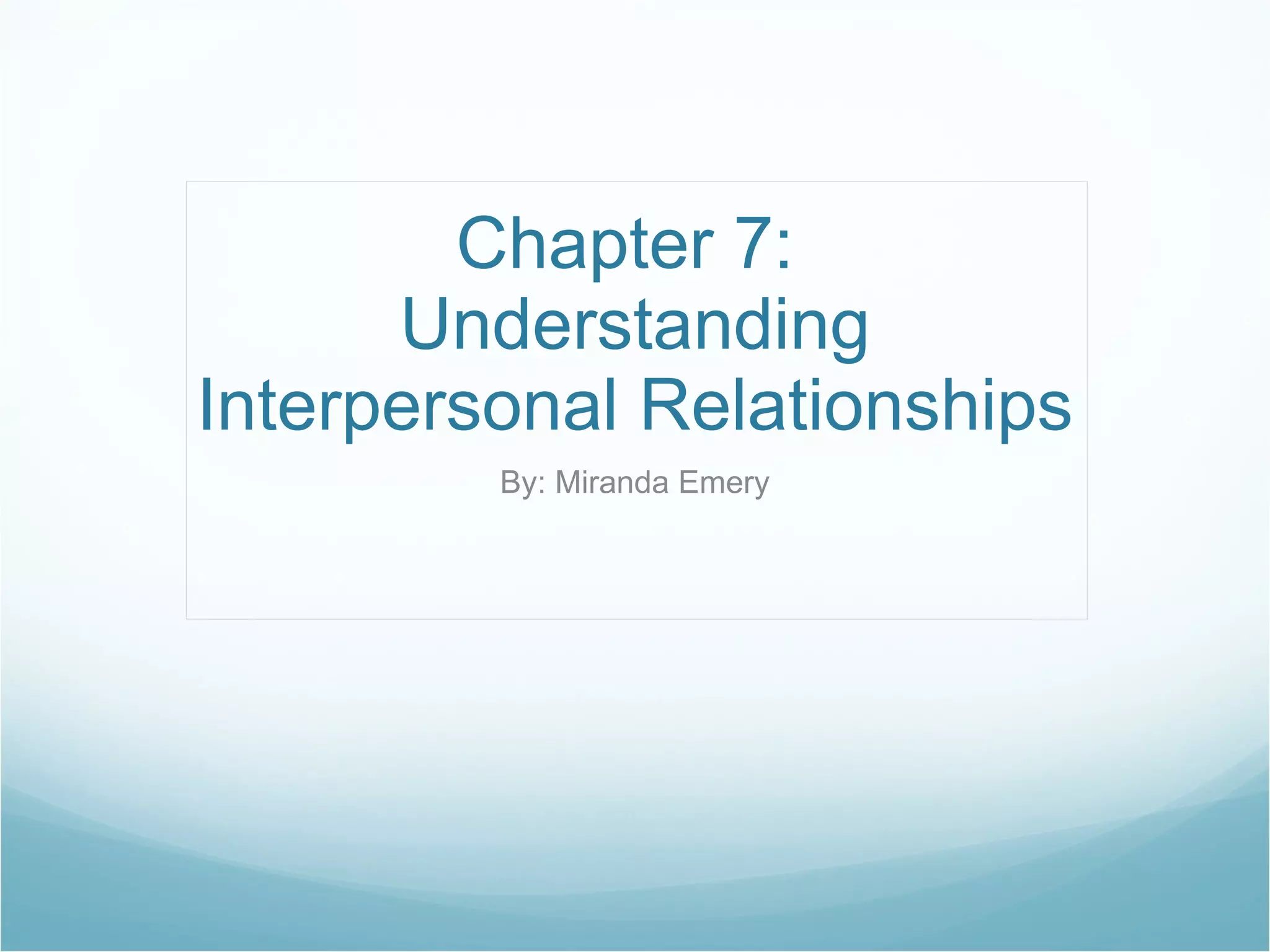 Chapter 7: Understanding Interpersonal Relationships

By: Miranda Emery